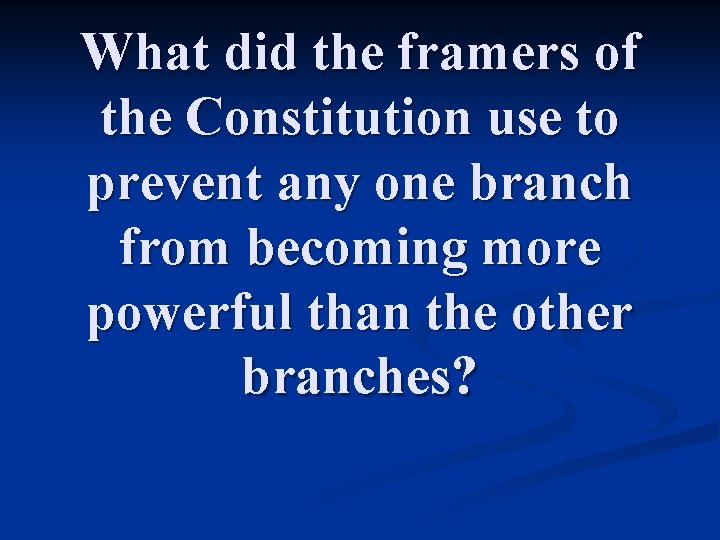 What did the framers of the Constitution use to prevent any one branch from becoming more powerful than the other branches?